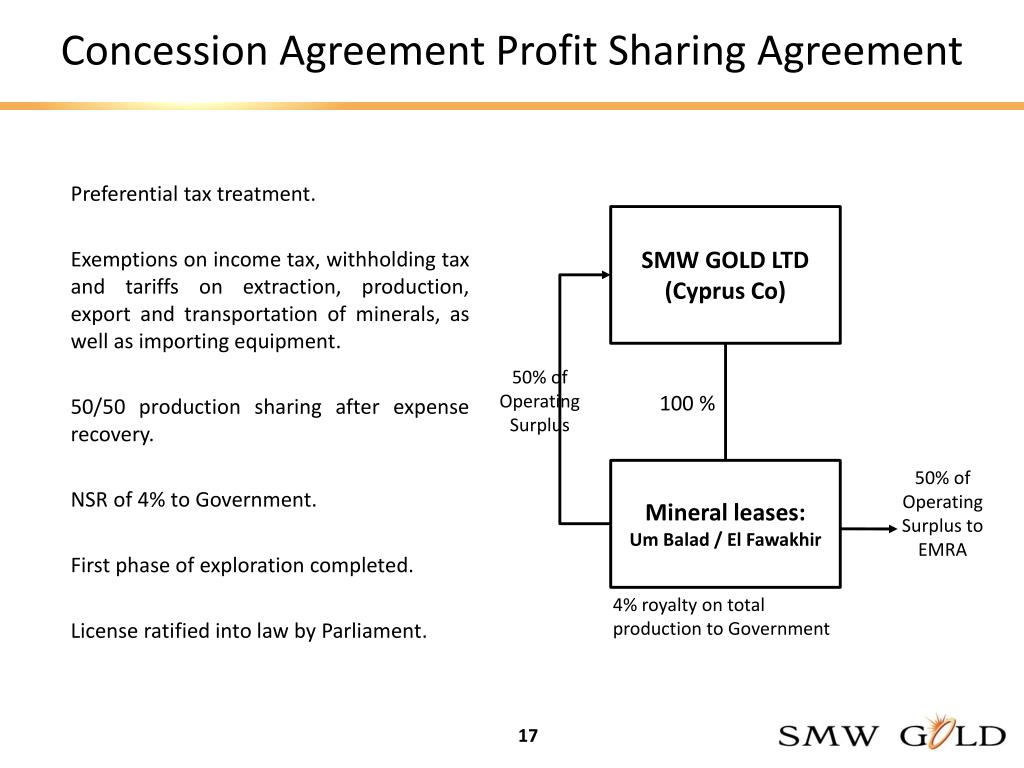 Concession Agreement Profit Sharing Agreement

Preferential tax treatment.

Exemptions on income tax, withholding tax and tariffs on extraction, production, export and transportation of minerals, as well as importing equipment.

50/50 production sharing after expense recovery.

NSR of 4% to Government.

First phase of exploration completed.

License ratified into law by Parliament.

SMW GOLD LTD (Cyprus Co)

50% of Operating Surplus

100 %

Mineral leases: Um Balad / El Fawakhir

50% of Operating Surplus to EMRA

4% royalty on total production to Government

17

SMW GOLD